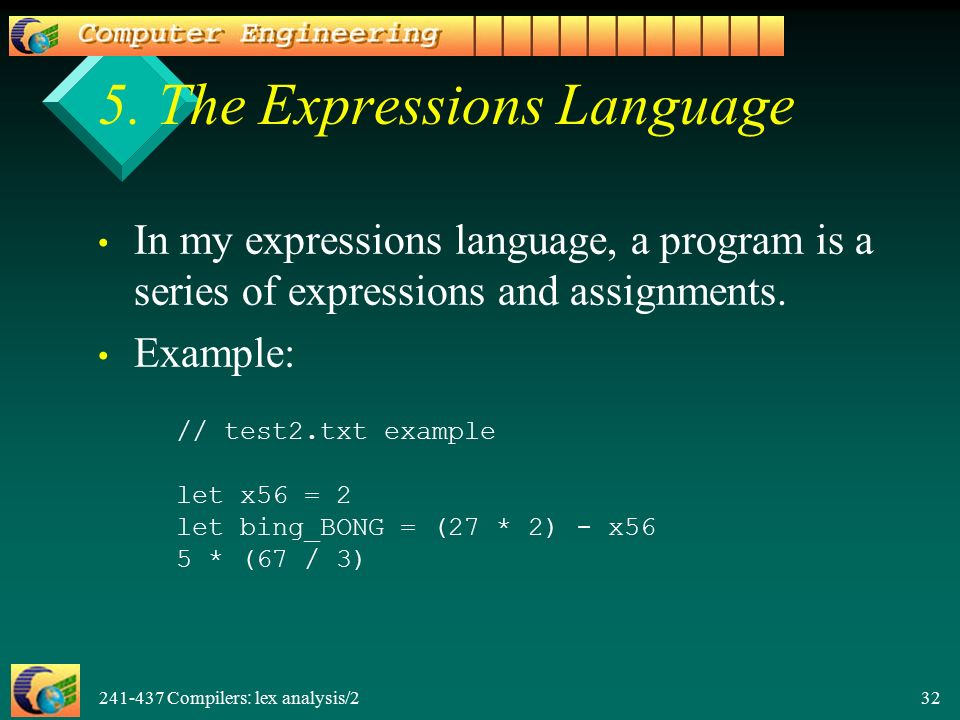 Computer Engineering

5. The Expressions Language

• In my expressions language, a program is a series of expressions and assignments.

• Example:

// test2.txt example

let x56 = 2
let bing_BONG = (27 * 2) - x56
5 * (67 / 3)

241-437 Compilers: lex analysis/2

32